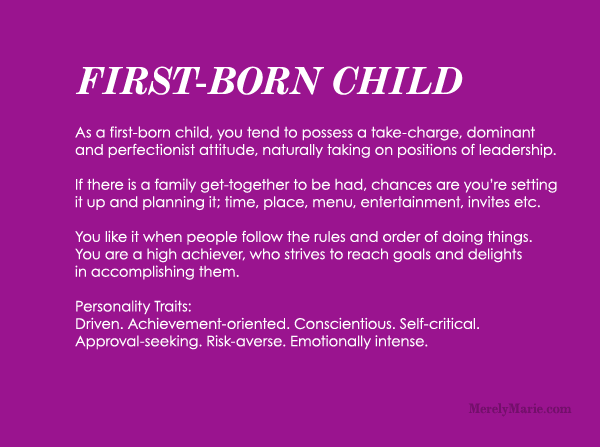 FIRST-BORN CHILD

As a first-born child, you tend to possess a take-charge, dominant and perfectionist attitude, naturally taking on positions of leadership.

If there is a family get-together to be had, chances are you're setting it up and planning it; time, place, menu, entertainment, invites etc.

You like it when people follow the rules and order of doing things. You are a high achiever, who strives to reach goals and delights in accomplishing them.

Personality Traits:
Driven. Achievement-oriented. Conscientious. Self-critical. Approval-seeking. Risk-averse. Emotionally intense.

MerelyMarie.com